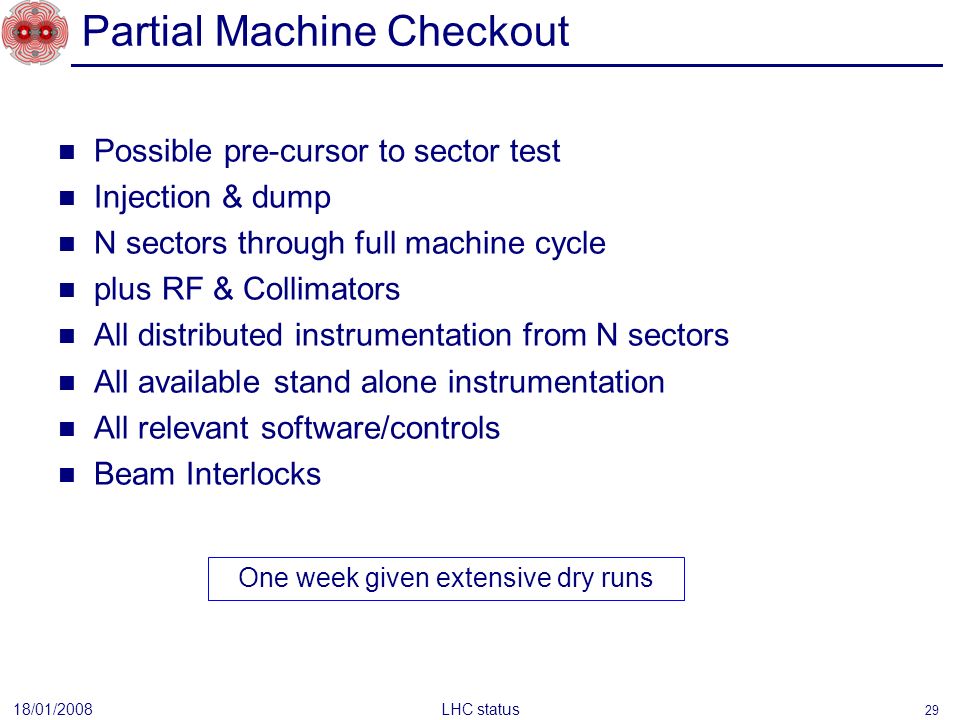 Partial Machine Checkout

- Possible pre-cursor to sector test
- Injection & dump
- N sectors through full machine cycle
- plus RF & Collimators
- All distributed instrumentation from N sectors
- All available stand alone instrumentation
- All relevant software/controls
- Beam Interlocks

One week given extensive dry runs

18/01/2008 LHC status 29